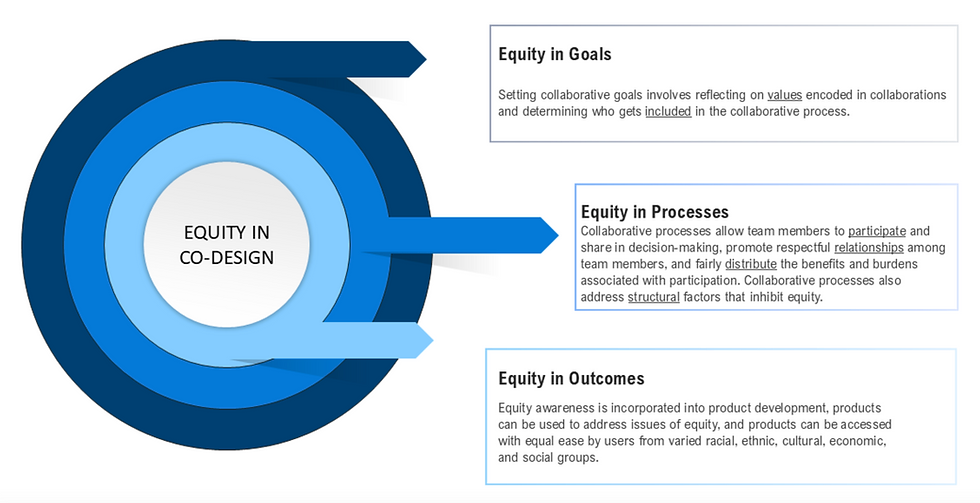 EQUITY IN CO-DESIGN

Equity in Goals

Setting collaborative goals involves reflecting on values encoded in collaborations and determining who gets included in the collaborative process.

Equity in Processes

Collaborative processes allow team members to participate and share in decision-making, promote respectful relationships among team members, and fairly distribute the benefits and burdens associated with participation. Collaborative processes also address structural factors that inhibit equity.

Equity in Outcomes

Equity awareness is incorporated into product development, products can be used to address issues of equity, and products can be accessed with equal ease by users from varied racial, ethnic, cultural, economic, and social groups.